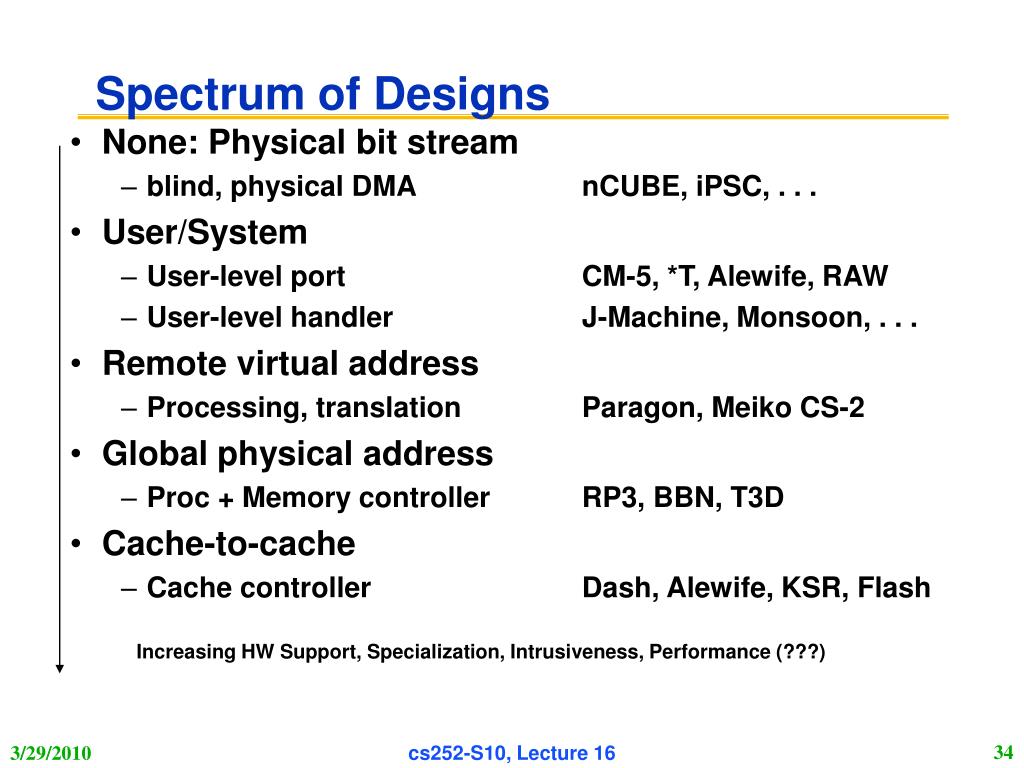 Spectrum of Designs

• None: Physical bit stream
– blind, physical DMA nCUBE, iPSC, . . .
• User/System
– User-level port CM-5, *T, Alewife, RAW
– User-level handler J-Machine, Monsoon, . . .
• Remote virtual address
– Processing, translation Paragon, Meiko CS-2
• Global physical address
– Proc + Memory controller RP3, BBN, T3D
• Cache-to-cache
– Cache controller Dash, Alewife, KSR, Flash

Increasing HW Support, Specialization, Intrusiveness, Performance (???)

3/29/2010

cs252-S10, Lecture 16

34